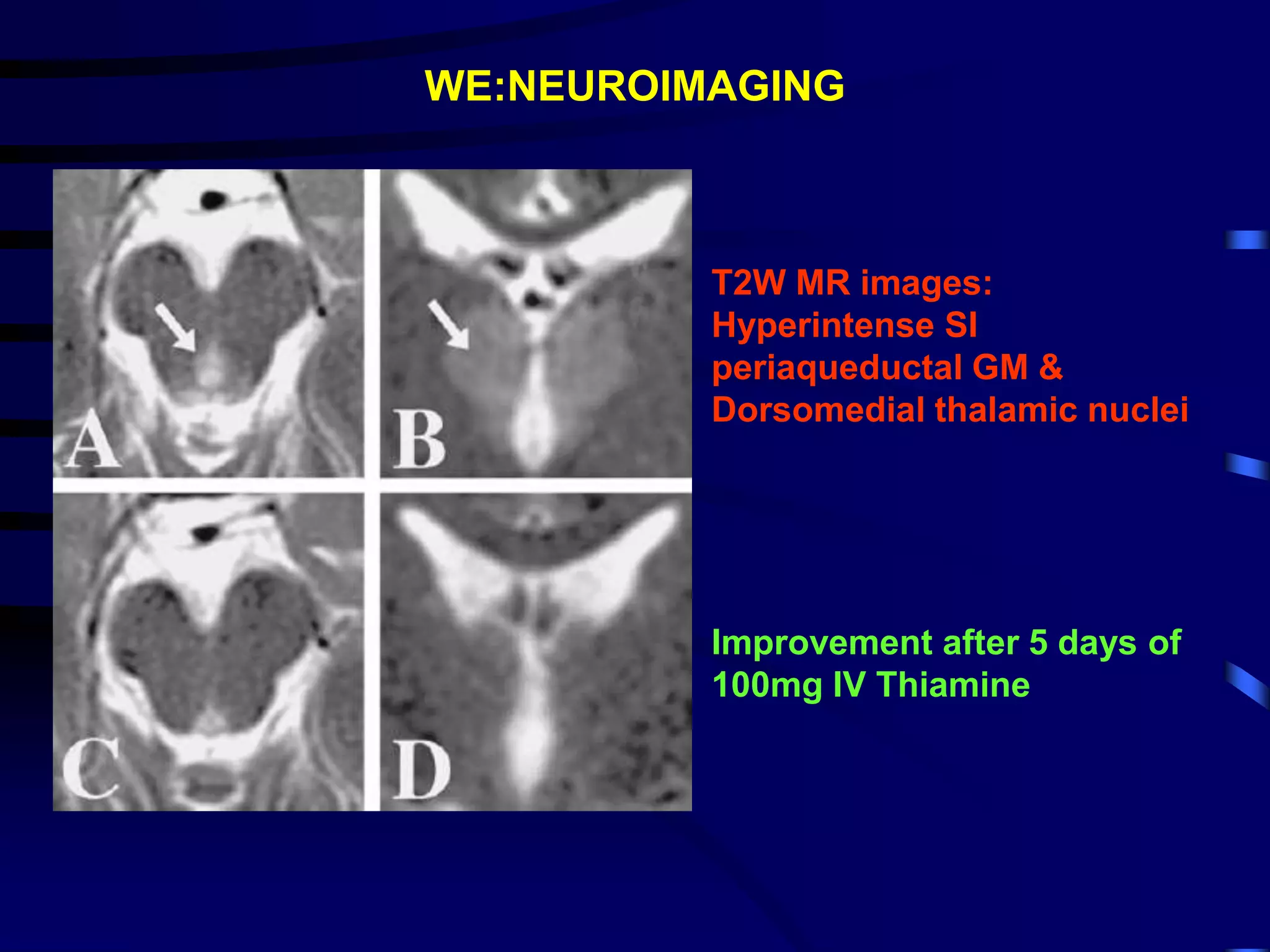 WE:NEUROIMAGING

A

B

C

D

T2W MR images: Hyperintense SI periaqueductal GM & Dorsomedial thalamic nuclei

Improvement after 5 days of 100mg IV Thiamine